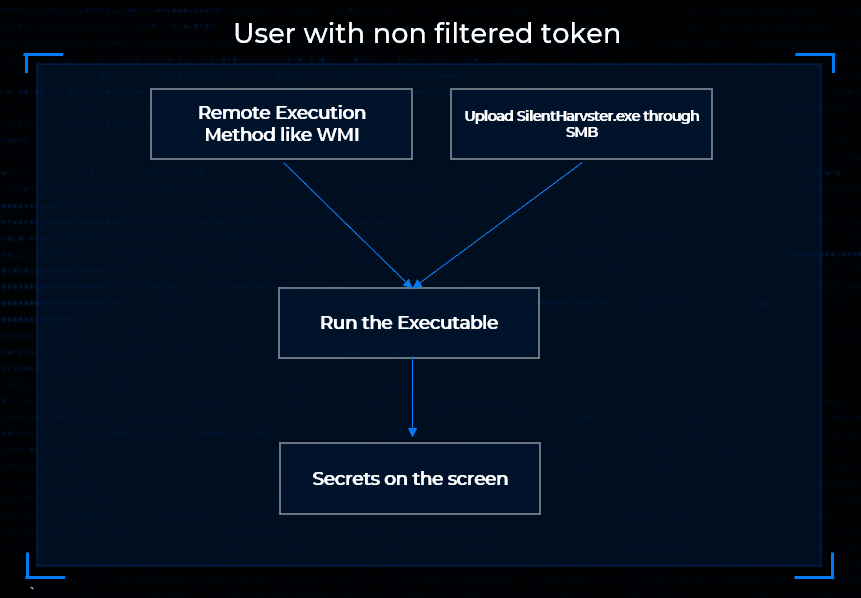 User with non filtered token

Remote Execution Method like WMI

Upload SilentHarvster.exe through SMB

Run the Executable

Secrets on the screen